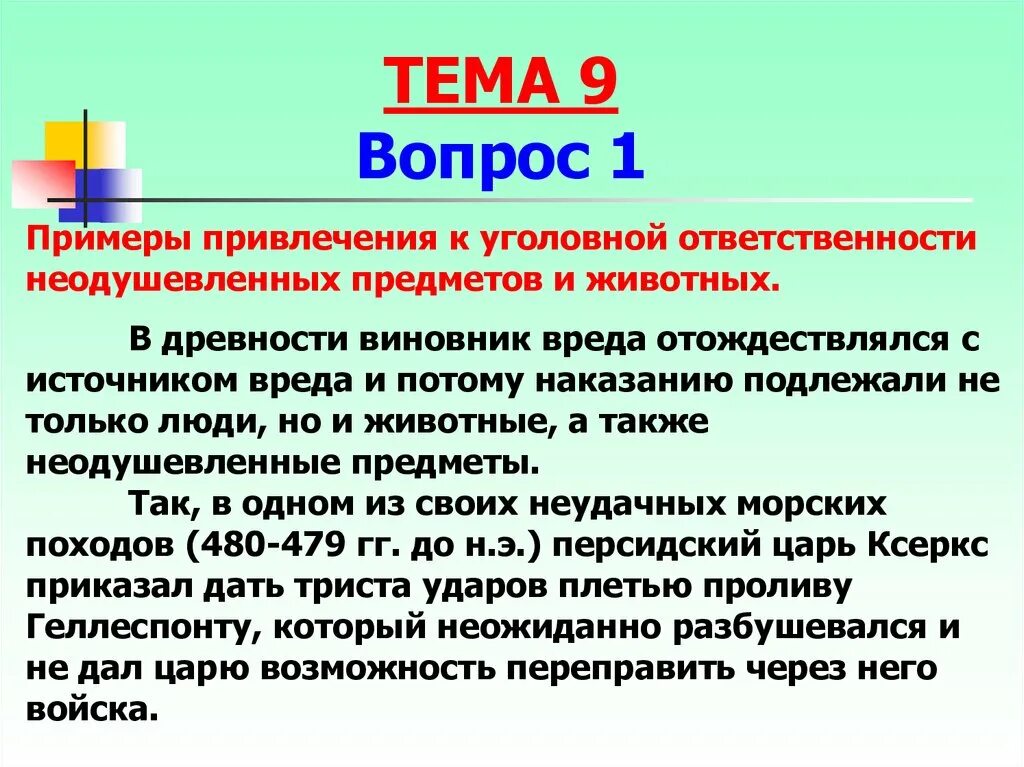 ТЕМА 9
Вопрос 1

Примеры привлечения к уголовной ответственности неодушевленных предметов и животных.

В древности виновник вреда отождествлялся с источником вреда и потому наказанию подлежали не только люди, но и животные, а также неодушевленные предметы.

Так, в одном из своих неудачных морских походов (480-479 гг. до н.э.) персидский царь Ксеркс приказал дать триста ударов плетью проливу Геллеспонту, который неожиданно разбушевался и не дал царю возможность переправить через него войска.